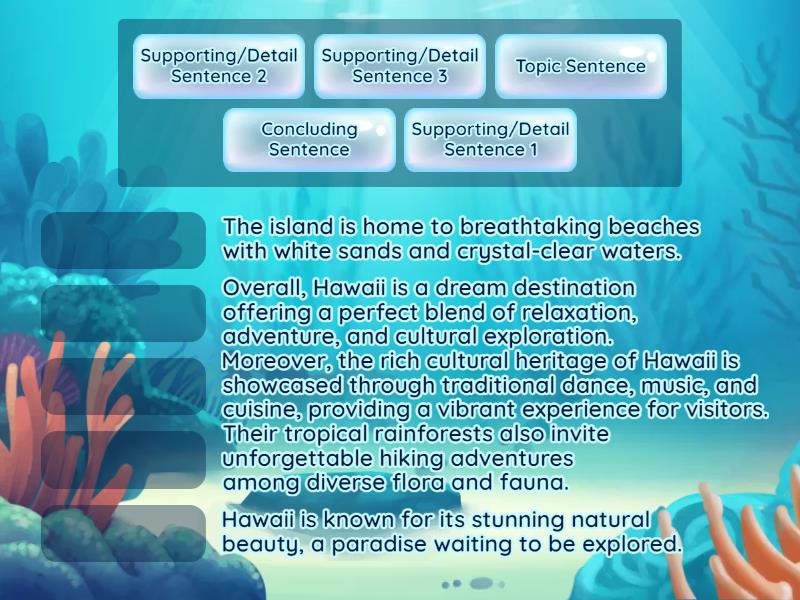 Supporting/Detail Sentence 2

Supporting/Detail Sentence 3

Topic Sentence

Concluding Sentence

Supporting/Detail Sentence 1

The island is home to breathtaking beaches with white sands and crystal-clear waters.

Overall, Hawaii is a dream destination offering a perfect blend of relaxation, adventure, and cultural exploration.

Moreover, the rich cultural heritage of Hawaii is showcased through traditional dance, music, and cuisine, providing a vibrant experience for visitors.

Their tropical rainforests also invite unforgettable hiking adventures among diverse flora and fauna.

Hawaii is known for its stunning natural beauty, a paradise waiting to be explored.